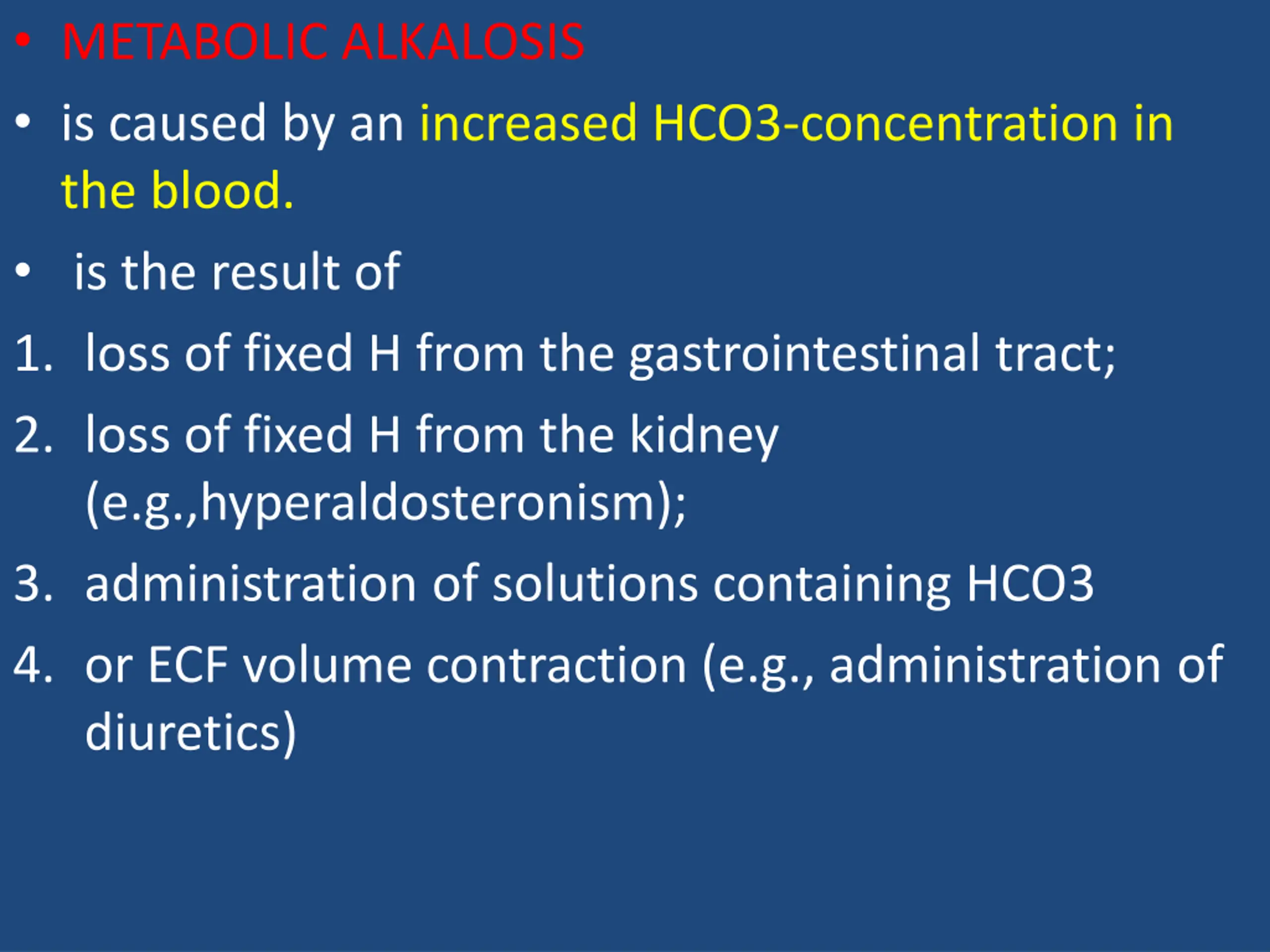 • METABOLIC ALKALOSIS

• is caused by an increased HCO3-concentration in the blood.

• is the result of

1. loss of fixed H from the gastrointestinal tract;

2. loss of fixed H from the kidney (e.g.,hyperaldosteronism);

3. administration of solutions containing HCO3

4. or ECF volume contraction (e.g., administration of diuretics)